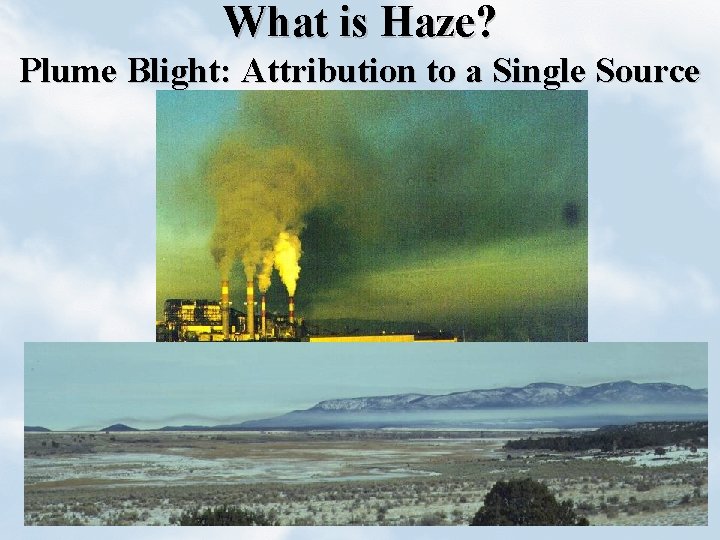 What is Haze?

Plume Blight: Attribution to a Single Source